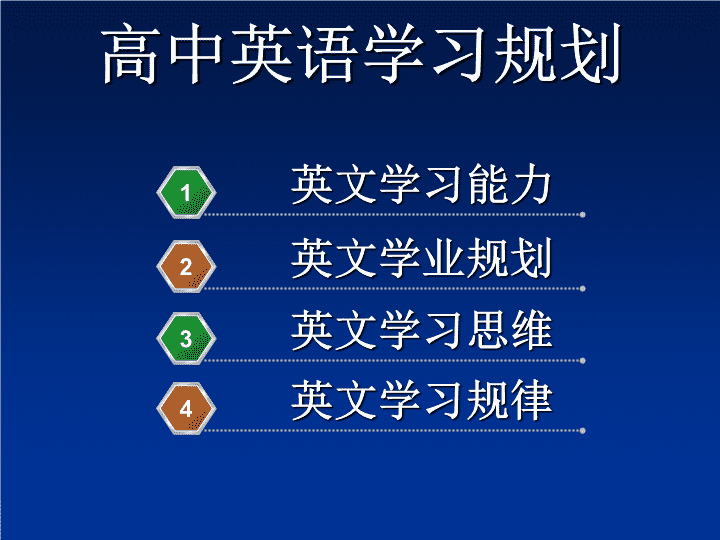 高中英语学习规划

1 英文学习能力

2 英文学业规划

3 英文学习思维

4 英文学习规律